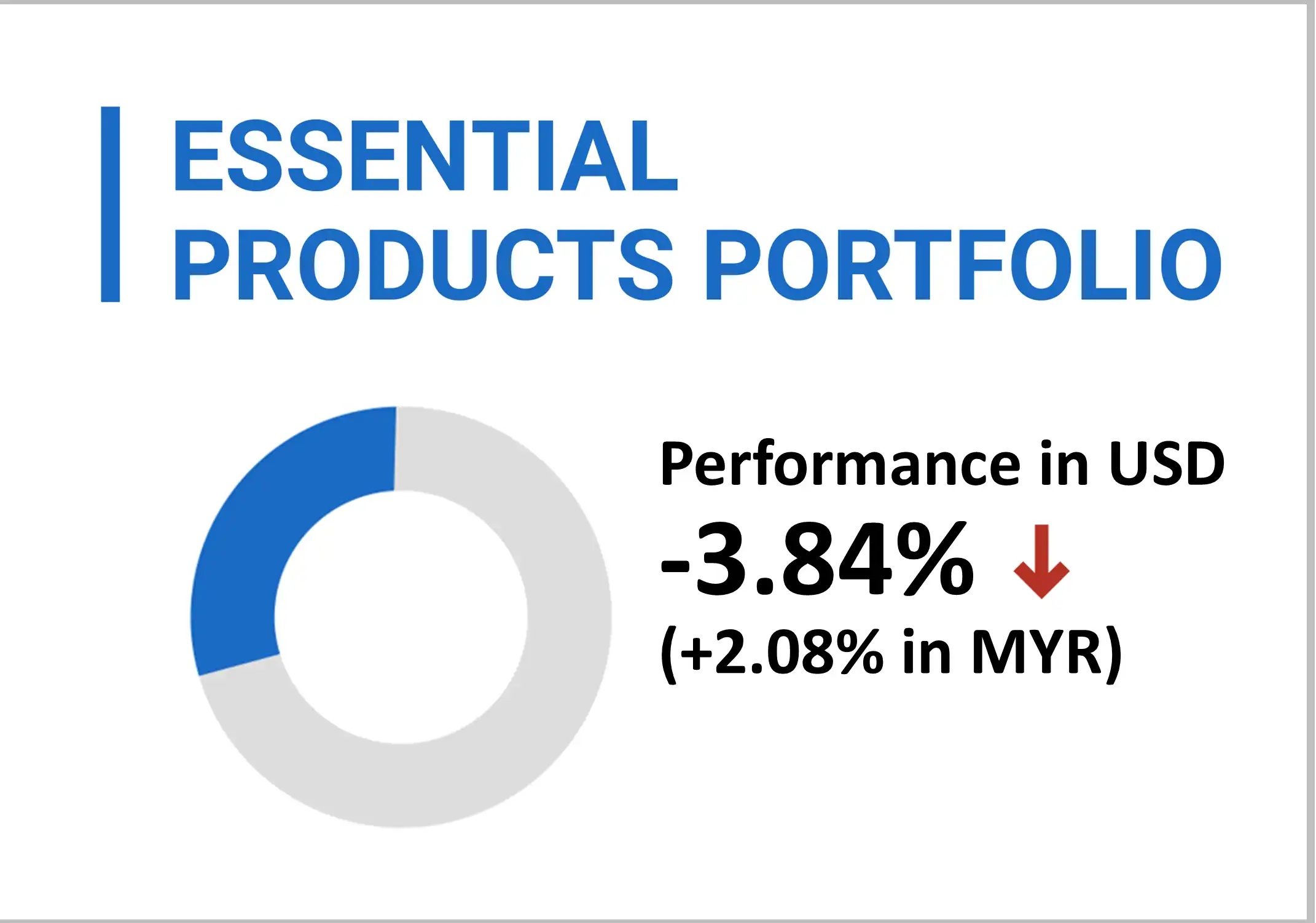 ESSENTIAL PRODUCTS PORTFOLIO

Performance in USD

-3.84%

(+2.08% in MYR)